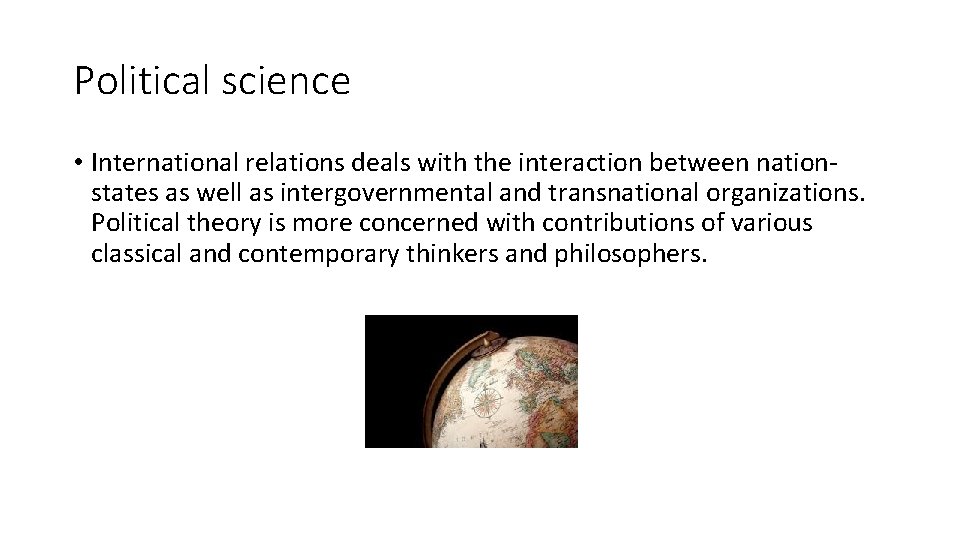 Political science

• International relations deals with the interaction between nation-states as well as intergovernmental and transnational organizations. Political theory is more concerned with contributions of various classical and contemporary thinkers and philosophers.